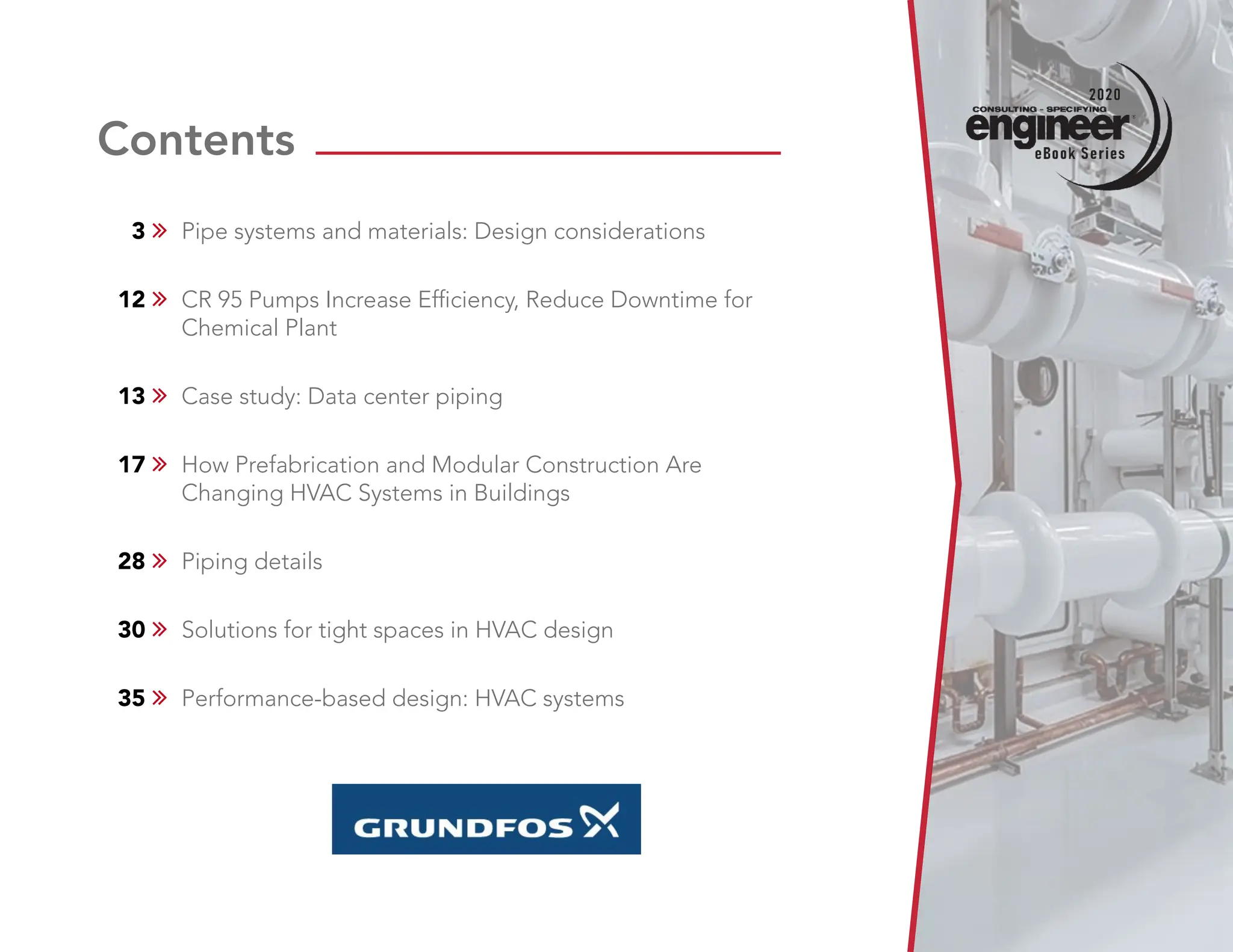 Contents

3 » Pipe systems and materials: Design considerations

12 » CR 95 Pumps Increase Efficiency, Reduce Downtime for Chemical Plant

13 » Case study: Data center piping

17 » How Prefabrication and Modular Construction Are Changing HVAC Systems in Buildings

28 » Piping details

30 » Solutions for tight spaces in HVAC design

35 » Performance-based design: HVAC systems

GRUNDFOS

2020
CONSULTING - SPECIFYING
engineer
eBook Series